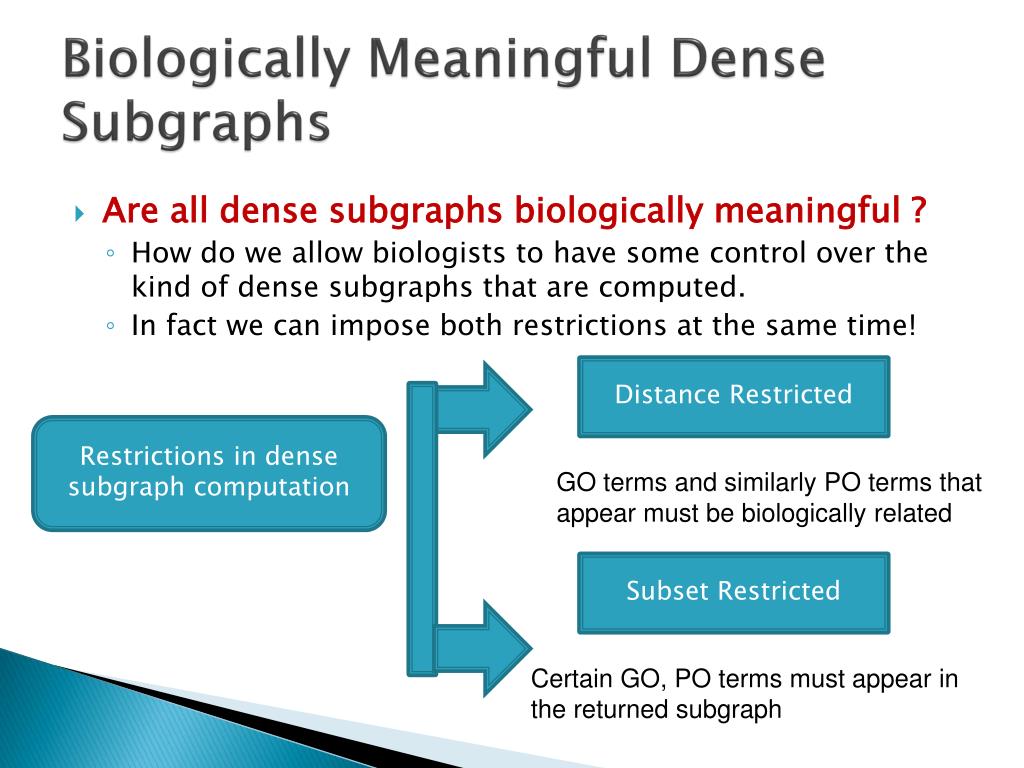 Biologically Meaningful Dense Subgraphs

Are all dense subgraphs biologically meaningful ?

How do we allow biologists to have some control over the kind of dense subgraphs that are computed.

In fact we can impose both restrictions at the same time!

Restrictions in dense subgraph computation

Distance Restricted

GO terms and similarly PO terms that appear must be biologically related

Subset Restricted

Certain GO, PO terms must appear in the returned subgraph